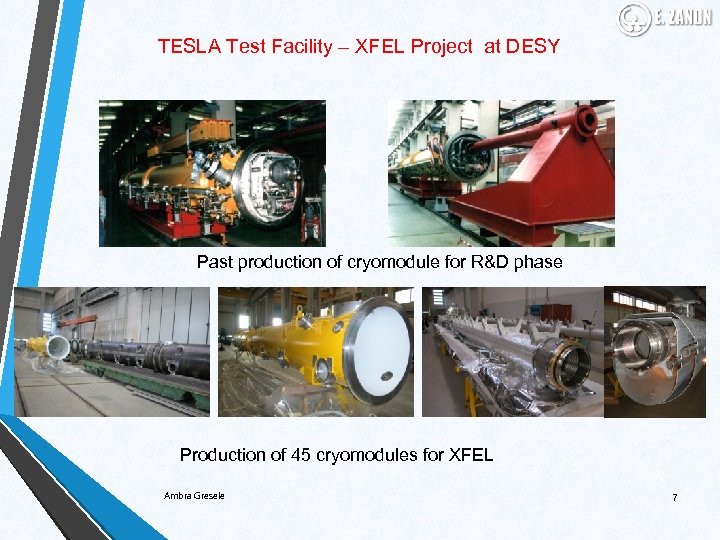 E. ZANON

TESLA Test Facility – XFEL Project at DESY

Past production of cryomodule for R&D phase

Production of 45 cryomodules for XFEL

Ambra Gresele

7